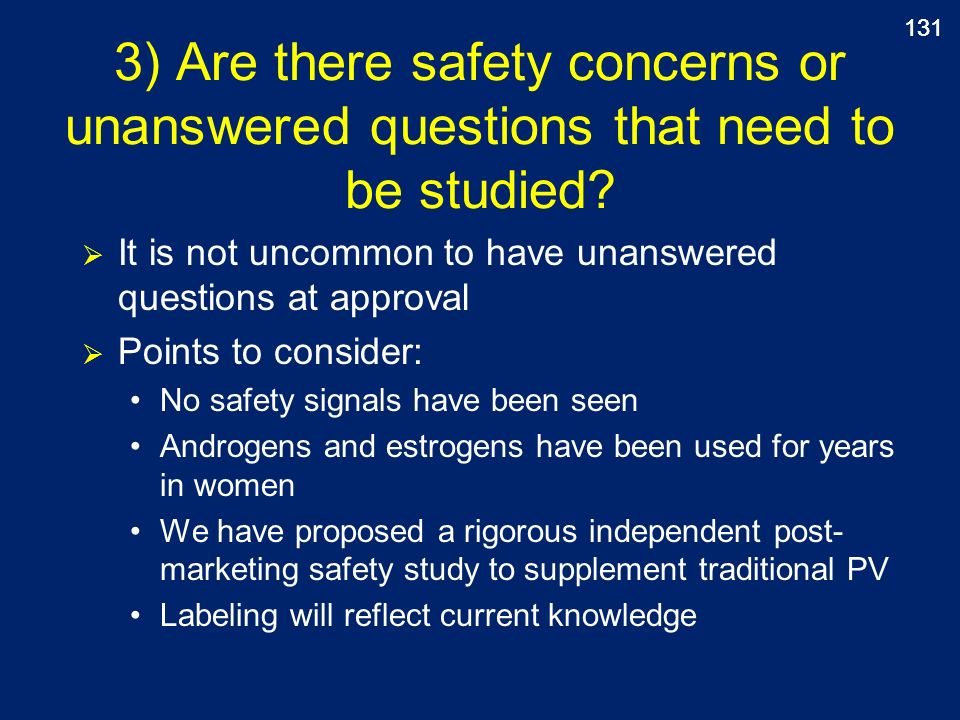 131

3) Are there safety concerns or unanswered questions that need to be studied?

➢ It is not uncommon to have unanswered questions at approval

➢ Points to consider:

• No safety signals have been seen

• Androgens and estrogens have been used for years in women

• We have proposed a rigorous independent post-marketing safety study to supplement traditional PV

• Labeling will reflect current knowledge